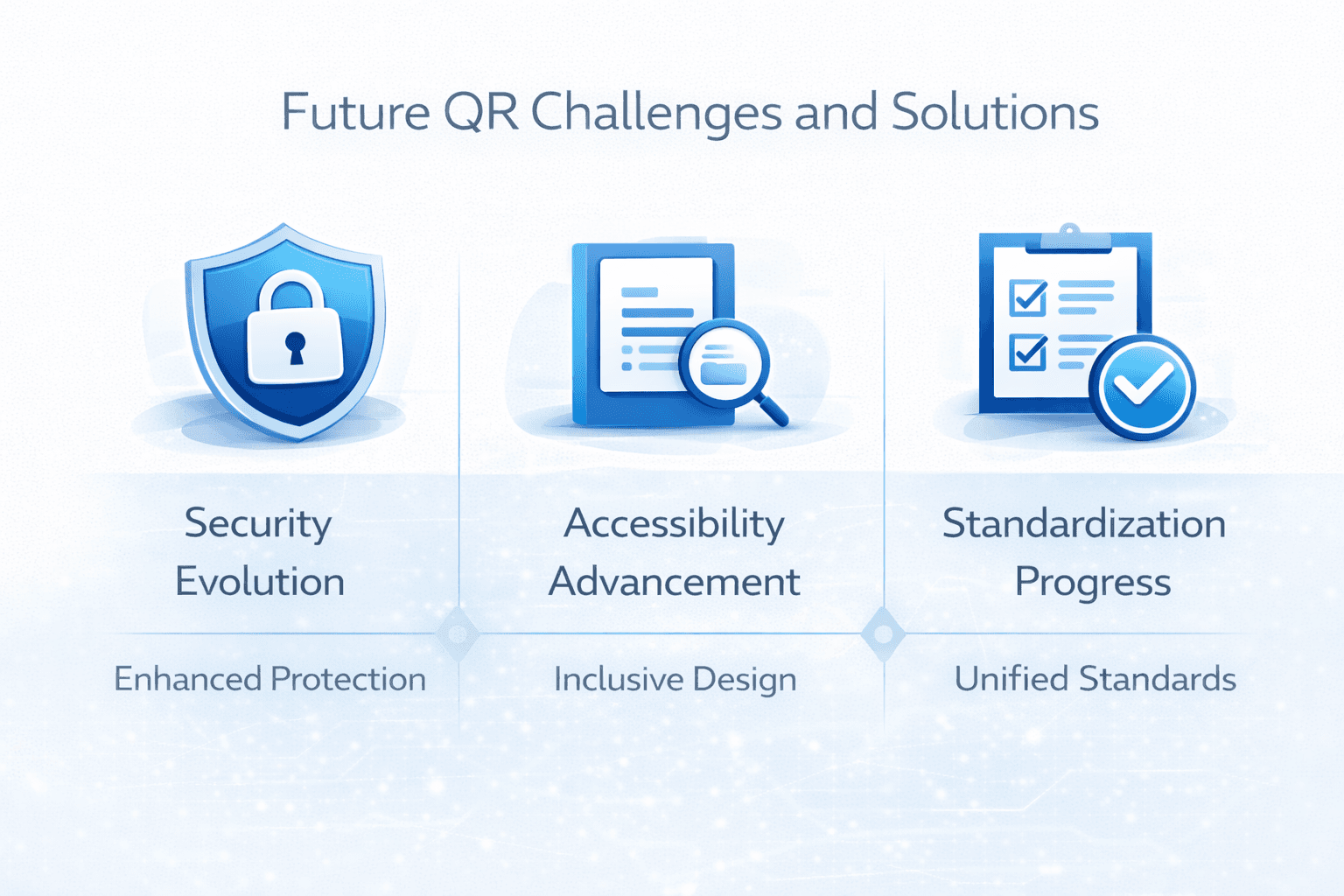 Future QR Challenges and Solutions

Security Evolution

Enhanced Protection

Accessibility Advancement

Inclusive Design

Standardization Progress

Unified Standards